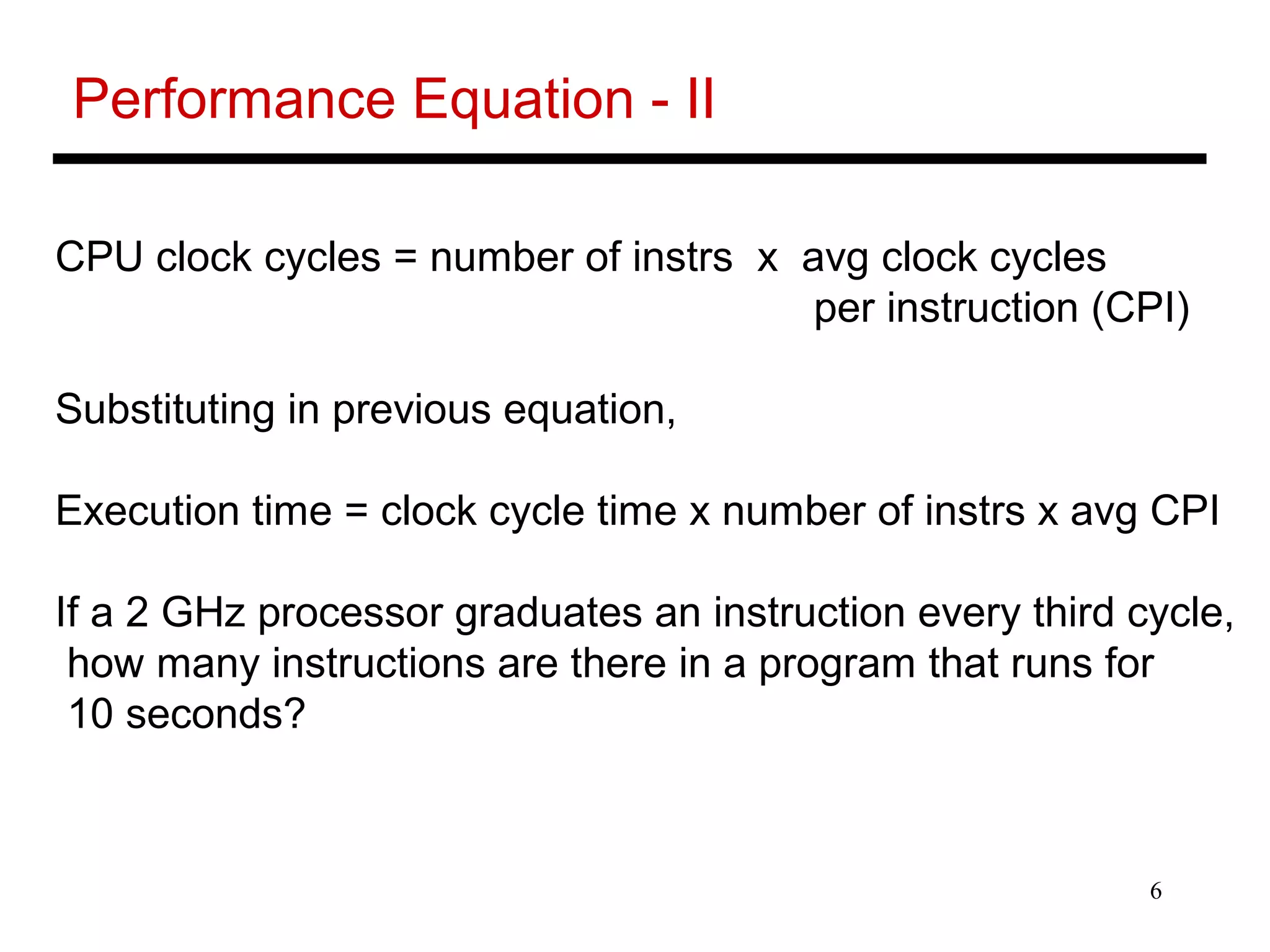 Performance Equation - II

CPU clock cycles = number of instrs x avg clock cycles per instruction (CPI)

Substituting in previous equation,

Execution time = clock cycle time x number of instrs x avg CPI

If a 2 GHz processor graduates an instruction every third cycle, how many instructions are there in a program that runs for 10 seconds?

6